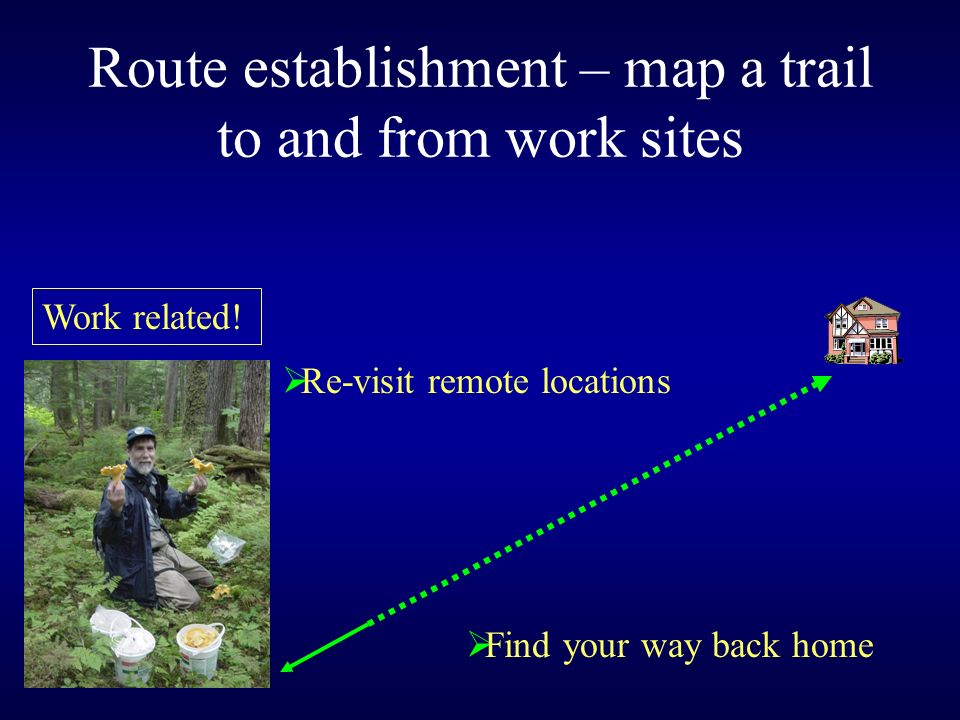 Route establishment – map a trail to and from work sites

Work related!

➢Re-visit remote locations

➢Find your way back home